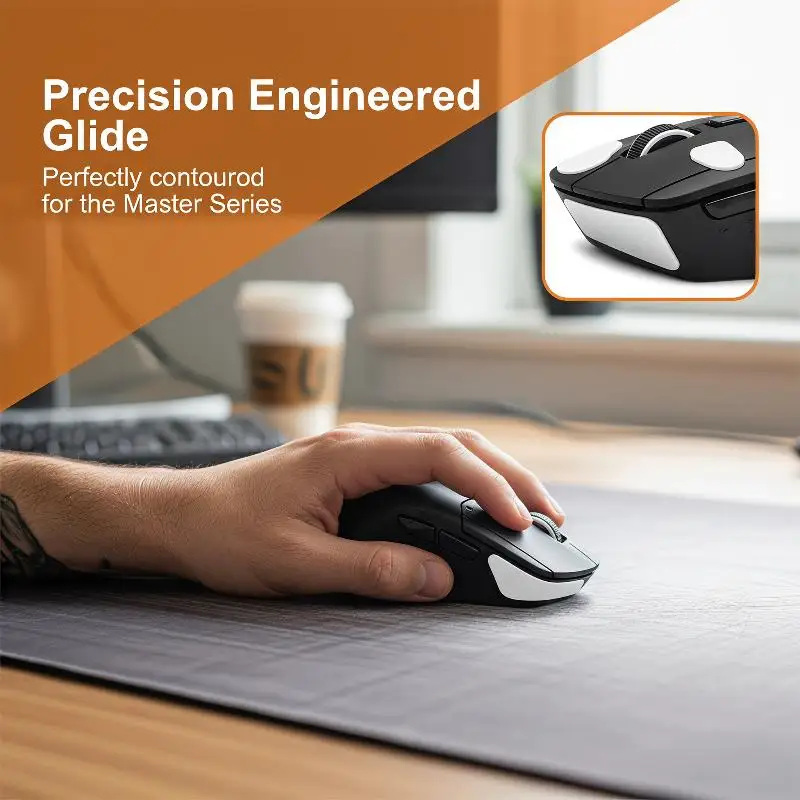 Precision Engineered Glide
Perfectly contourod for the Master Series